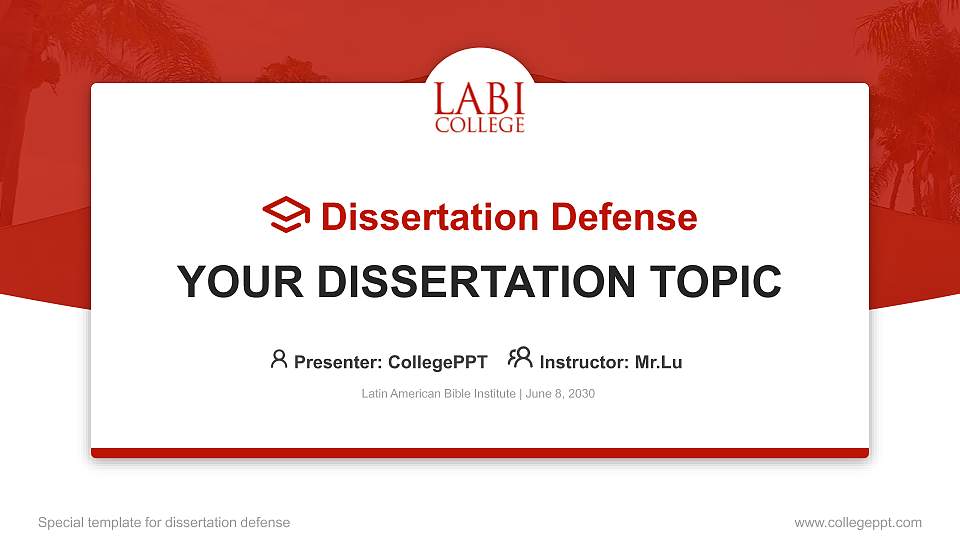 LABI
COLLEGE

Dissertation Defense

YOUR DISSERTATION TOPIC

Presenter: CollegePPT Instructor: Mr.Lu

Latin American Bible Institute | June 8, 2030

Special template for dissertation defense

www.collegeppt.com